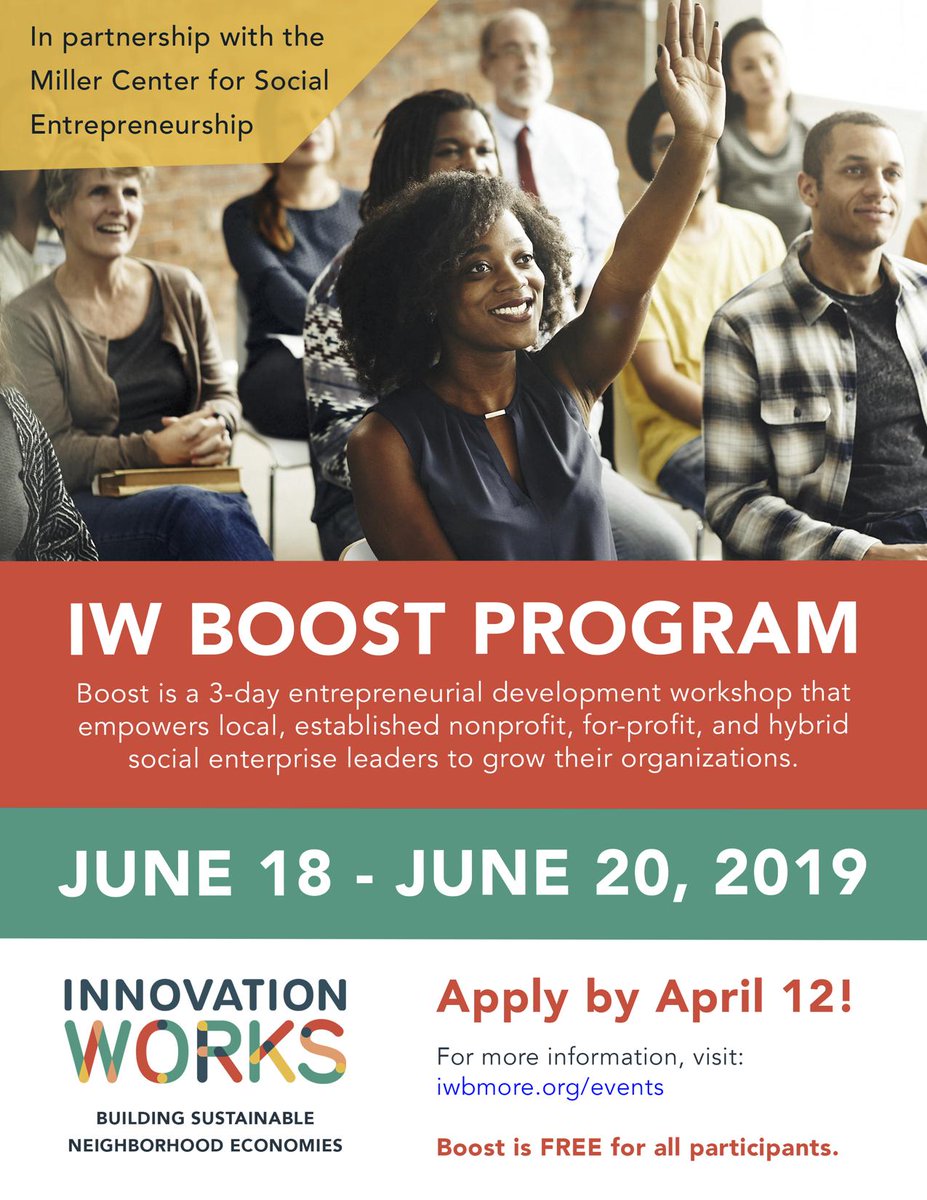 In partnership with the Miller Center for Social Entrepreneurship

IW BOOST PROGRAM

Boost is a 3-day entrepreneurial development workshop that empowers local, established nonprofit, for-profit, and hybrid social enterprise leaders to grow their organizations.

JUNE 18 - JUNE 20, 2019

INNOVATION WORKS

BUILDING SUSTAINABLE NEIGHBORHOOD ECONOMIES

Apply by April 12!

For more information, visit: iwbmore.org/events

Boost is FREE for all participants.